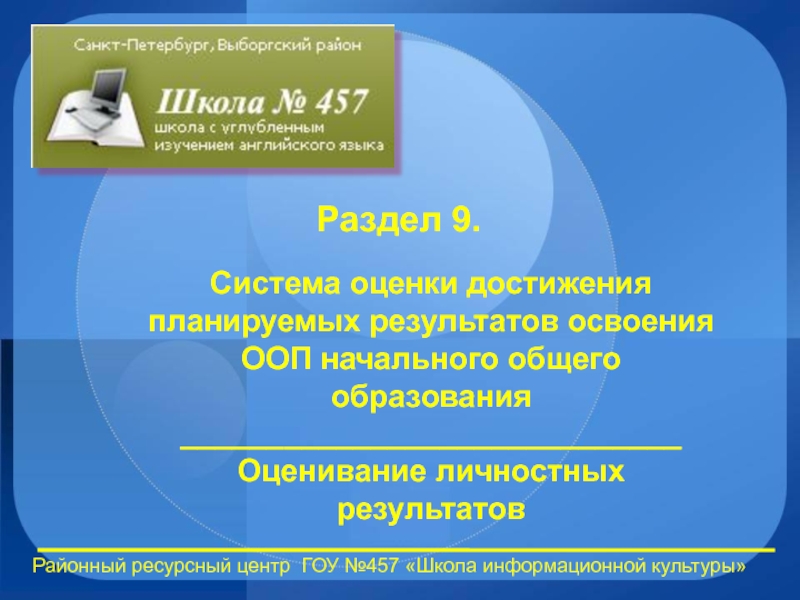 Санкт-Петербург, Выборгский район

Школа № 457

школа с углубленным изучением английского языка

Раздел 9.

Система оценки достижения планируемых результатов освоения ООП начального общего образования

Оценивание личностных результатов

Районный ресурсный центр ГОУ №457 «Школа информационной культуры»